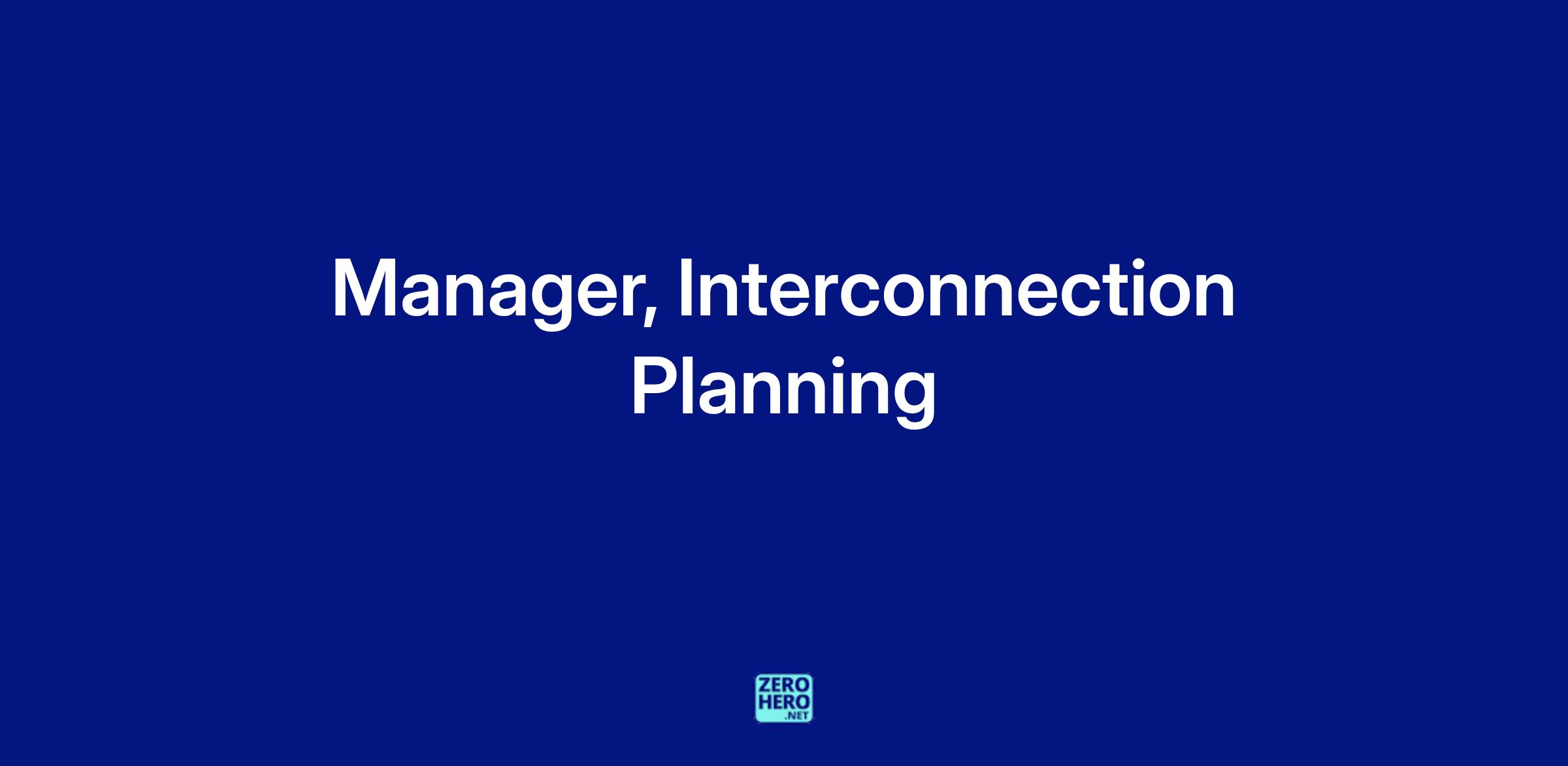 Manager, Interconnection Planning

ZERO
HERO
.NET